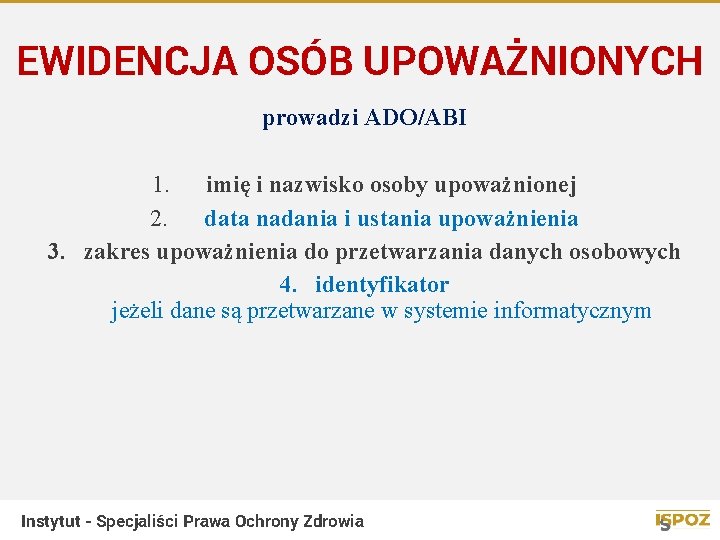 EWIDENCJA OSÓB UPOWAŻNIONYCH

prowadzi ADO/ABI

1. imię i nazwisko osoby upoważnionej
2. data nadania i ustania upoważnienia
3. zakres upoważnienia do przetwarzania danych osobowych
4. identyfikator
jeżeli dane są przetwarzane w systemie informatycznym

Instytut - Specjaliści Prawa Ochrony Zdrowia

ISPOZ 5